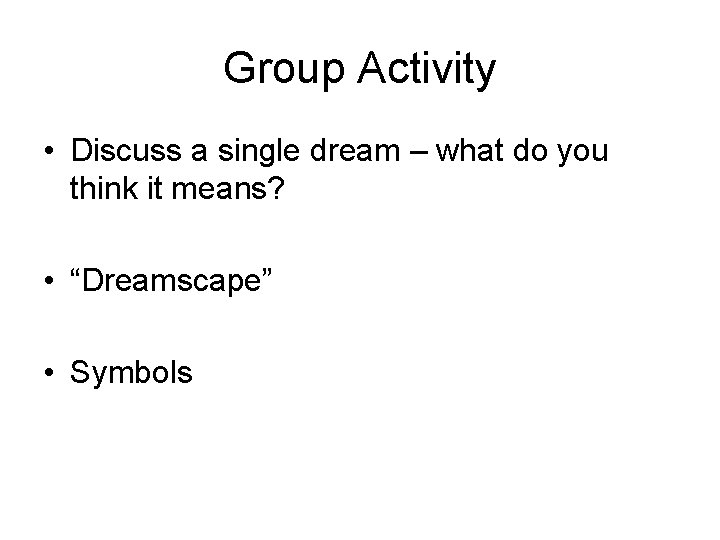 Group Activity

• Discuss a single dream – what do you think it means?

• “Dreamscape”

• Symbols